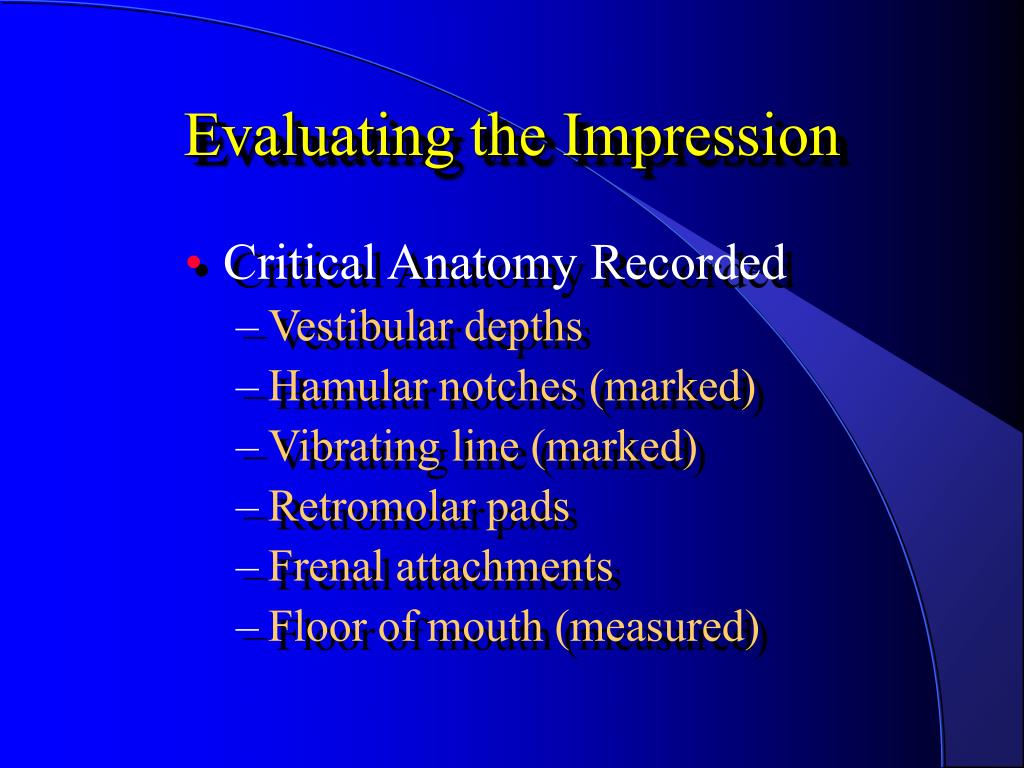 Evaluating the Impression

• Critical Anatomy Recorded
– Vestibular depths
– Hamular notches (marked)
– Vibrating line (marked)
– Retromolar pads
– Frenal attachments
– Floor of mouth (measured)